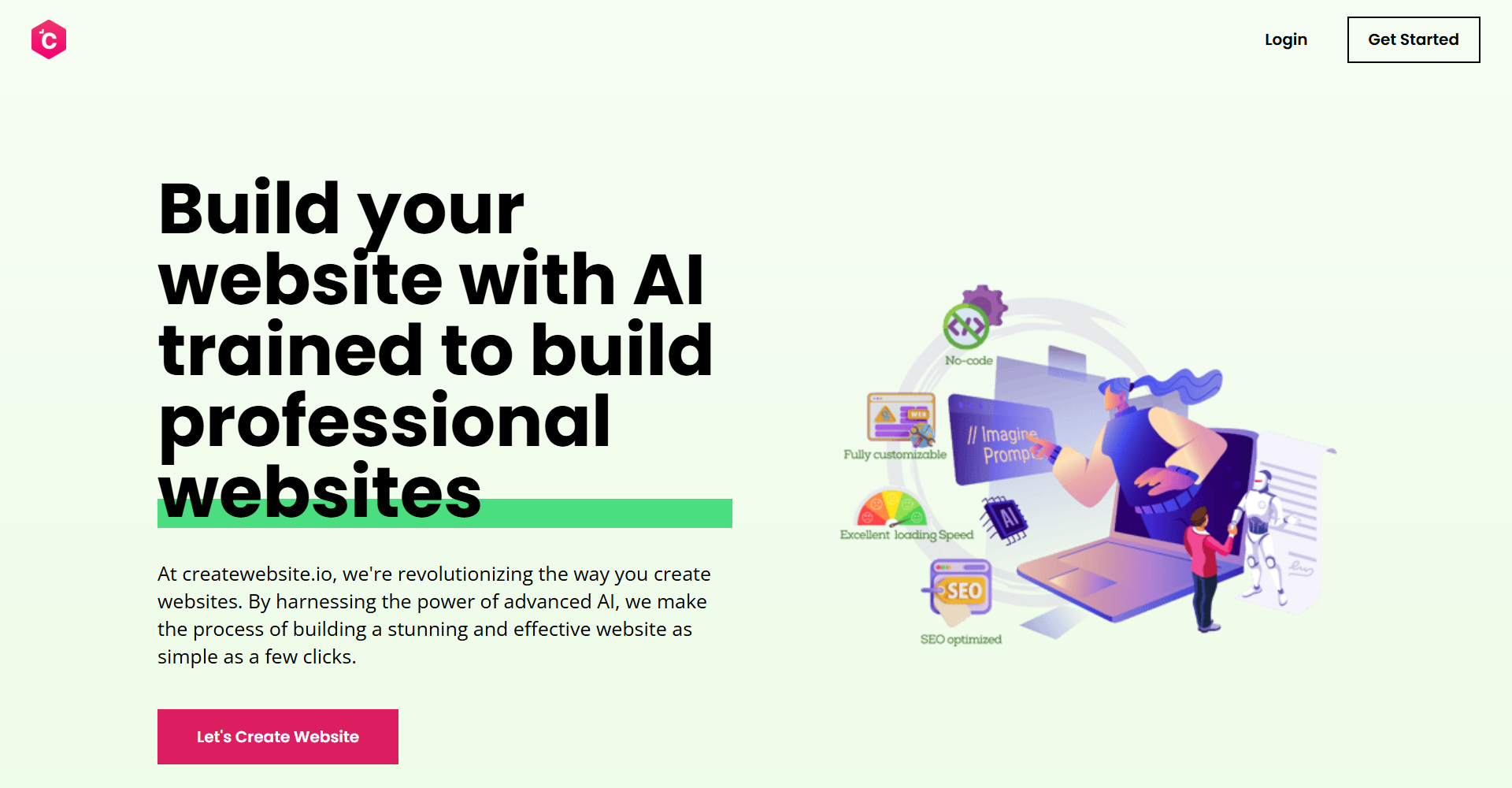 C

Login

Get Started

Build your website with AI trained to build professional websites

At createwebsite.io, we're revolutionizing the way you create websites. By harnessing the power of advanced AI, we make the process of building a stunning and effective website as simple as a few clicks.

Let's Create Website

No-code

WEB

Fully customizable

// Imagine Prompt

Excellent loading Speed

AI

SEO

SEO optimized